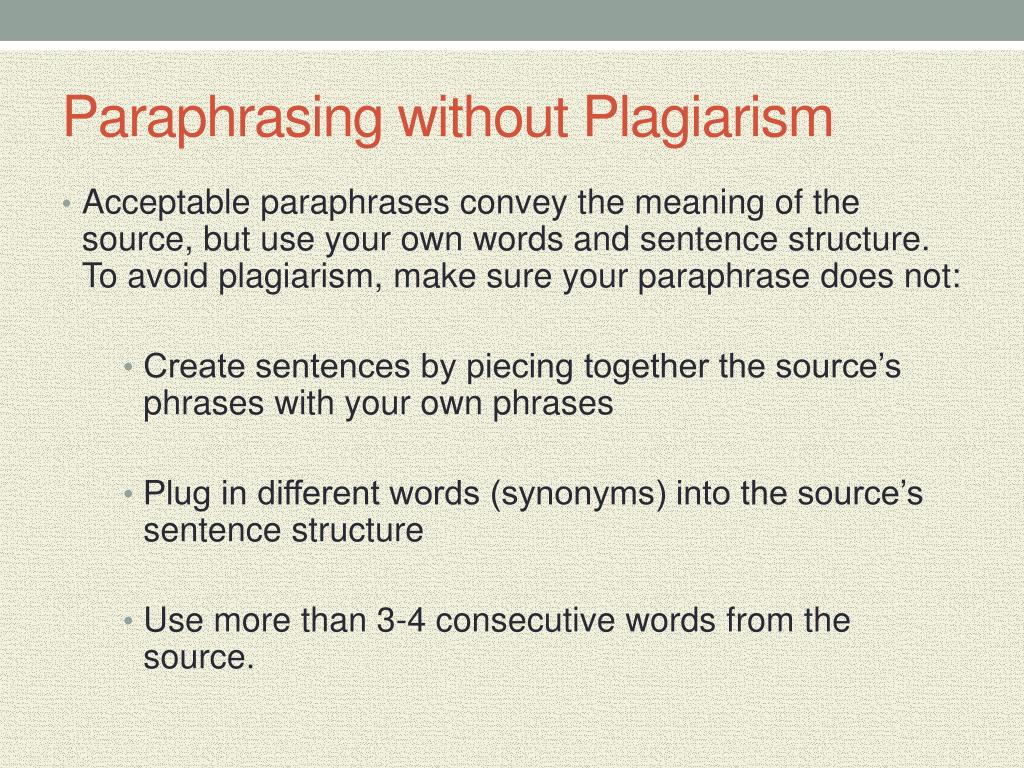 Paraphrasing without Plagiarism

• Acceptable paraphrases convey the meaning of the source, but use your own words and sentence structure. To avoid plagiarism, make sure your paraphrase does not:

• Create sentences by piecing together the source’s phrases with your own phrases

• Plug in different words (synonyms) into the source’s sentence structure

• Use more than 3-4 consecutive words from the source.